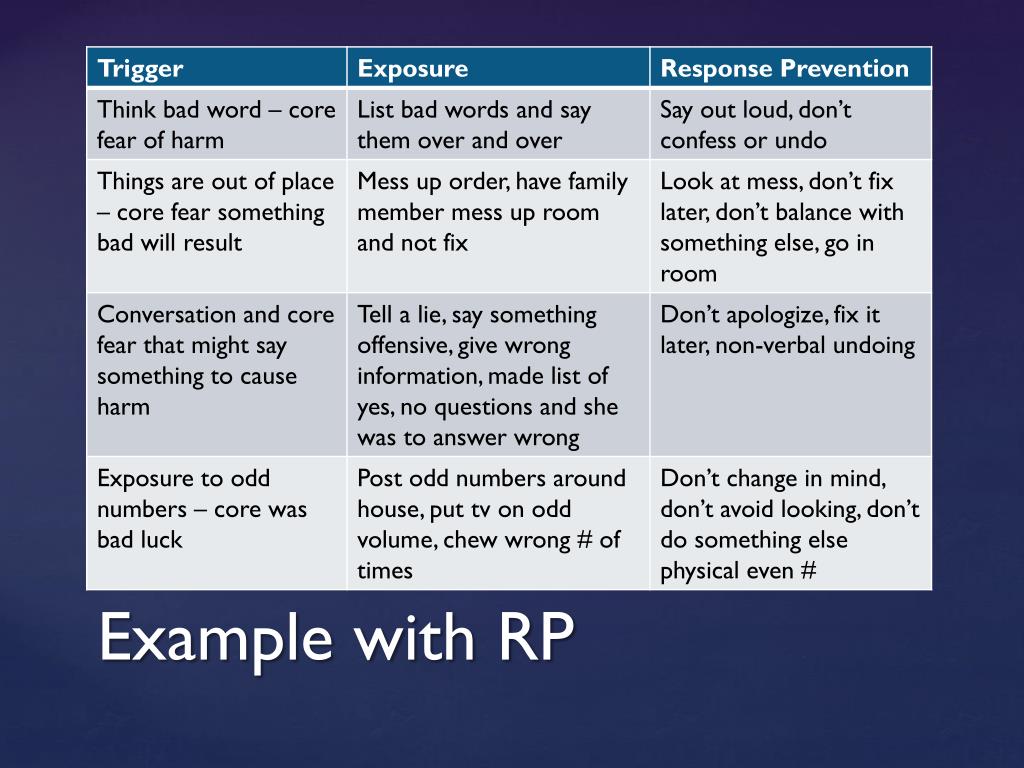 | Trigger | Exposure | Response Prevention |
|---|---|---|
| Think bad word – core fear of harm | List bad words and say them over and over | Say out loud, don't confess or undo |
| Things are out of place – core fear something bad will result | Mess up order, have family member mess up room and not fix | Look at mess, don't fix later, don't balance with something else, go in room |
| Conversation and core fear that might say something to cause harm | Tell a lie, say something offensive, give wrong information, made list of yes, no questions and she was to answer wrong | Don't apologize, fix it later, non-verbal undoing |
| Exposure to odd numbers – core was bad luck | Post odd numbers around house, put tv on odd volume, chew wrong # of times | Don't change in mind, don't avoid looking, don't do something else physical even # |

Example with RP